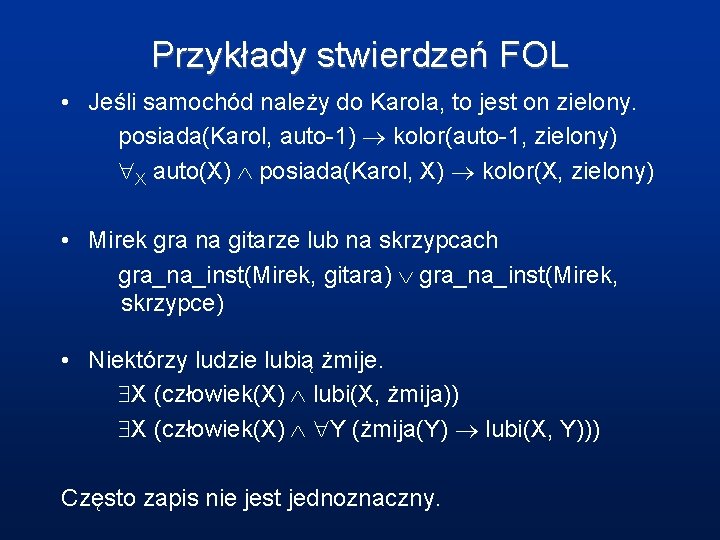 Przykłady stwierdzeń FOL

• Jeśli samochód należy do Karola, to jest on zielony.
posiada(Karol, auto-1) $\rightarrow$ kolor(auto-1, zielony)
$\forall_X$ auto(X) $\wedge$ posiada(Karol, X) $\rightarrow$ kolor(X, zielony)

• Mirek gra na gitarze lub na skrzypcach
gra_na_inst(Mirek, gitara) $\vee$ gra_na_inst(Mirek, skrzypce)

• Niektórzy ludzie lubią żmije.
$\exists$X (człowiek(X) $\wedge$ lubi(X, żmija))
$\exists$X (człowiek(X) $\wedge$ $\forall$Y (żmija(Y) $\rightarrow$ lubi(X, Y)))

Często zapis nie jest jednoznaczny.